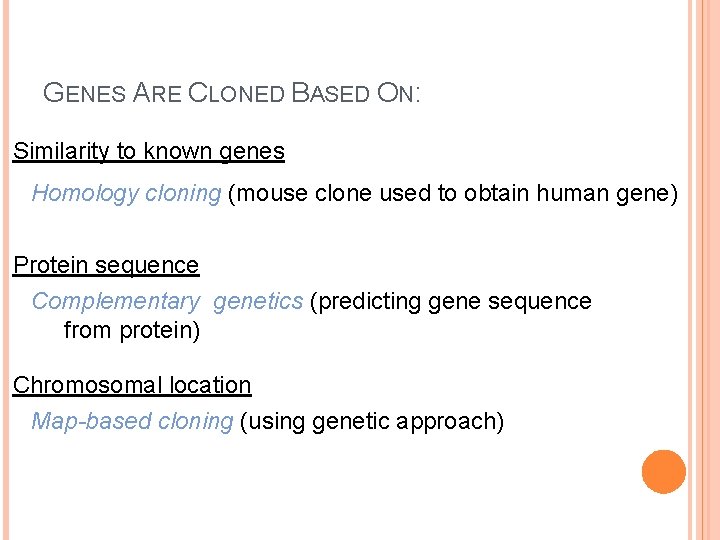 GENES ARE CLONED BASED ON:

Similarity to known genes

Homology cloning (mouse clone used to obtain human gene)

Protein sequence

Complementary genetics (predicting gene sequence from protein)

Chromosomal location

Map-based cloning (using genetic approach)